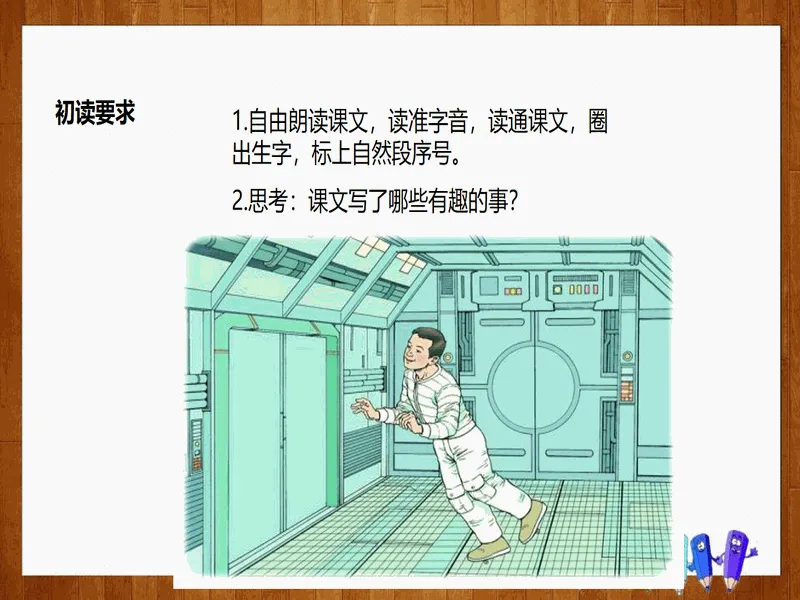 初读要求

1.自由朗读课文，读准字音，读通课文，圈出生字，标上自然段序号。

2.思考：课文写了哪些有趣的事?